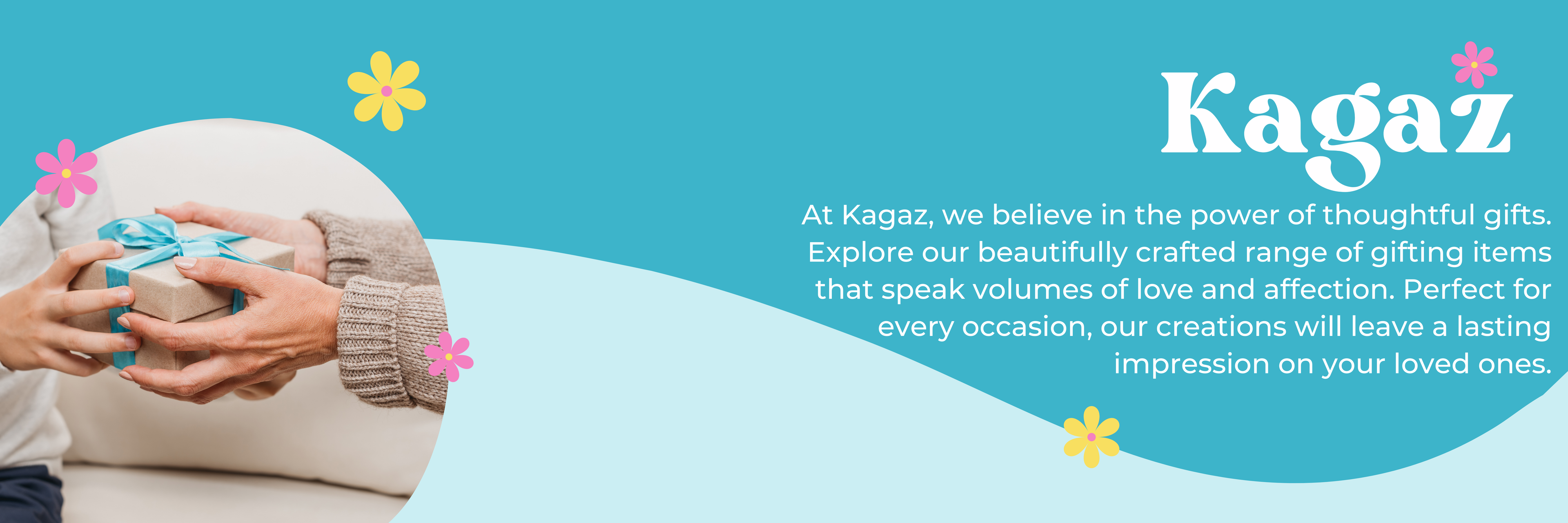 Kagaz

At Kagaz, we believe in the power of thoughtful gifts. Explore our beautifully crafted range of gifting items that speak volumes of love and affection. Perfect for every occasion, our creations will leave a lasting impression on your loved ones.